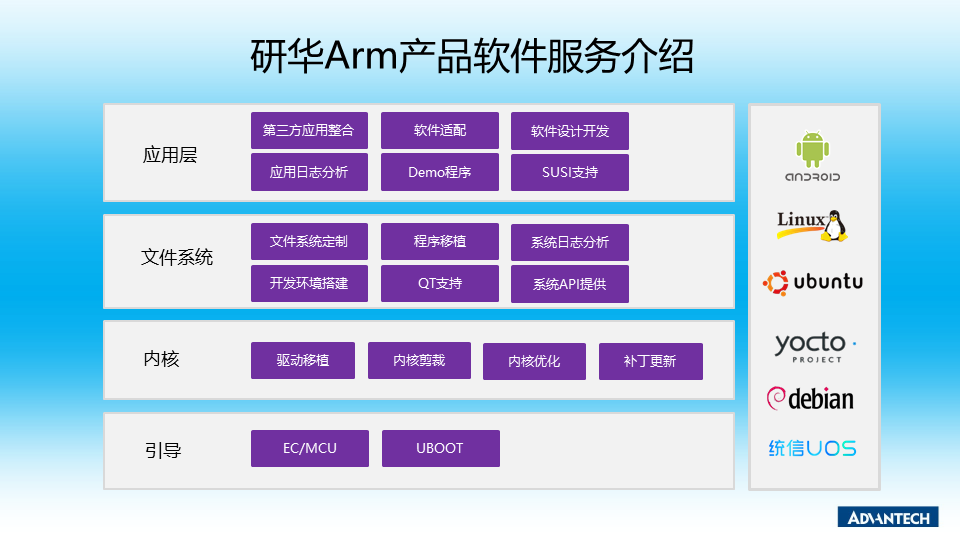 研华Arm产品软件服务介绍

应用层

第三方应用整合
软件适配
软件设计开发
应用日志分析
Demo程序
SUSI支持

文件系统

文件系统定制
程序移植
系统日志分析
开发环境搭建
QT支持
系统API提供

内核

驱动移植
内核剪裁
内核优化
补丁更新

引导

EC/MCU
UBOOT

ANDROID
Linux
ubuntu
yocto
PROJECT
debian
统信UOS

ADVANTECH